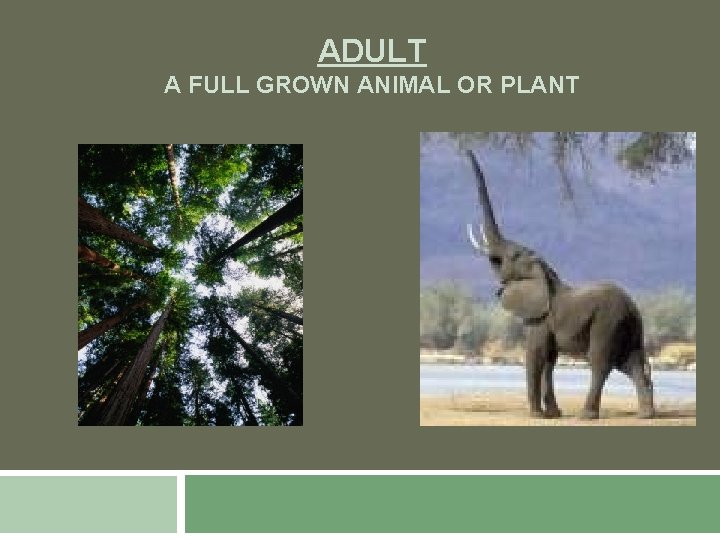 ADULT
A FULL GROWN ANIMAL OR PLANT